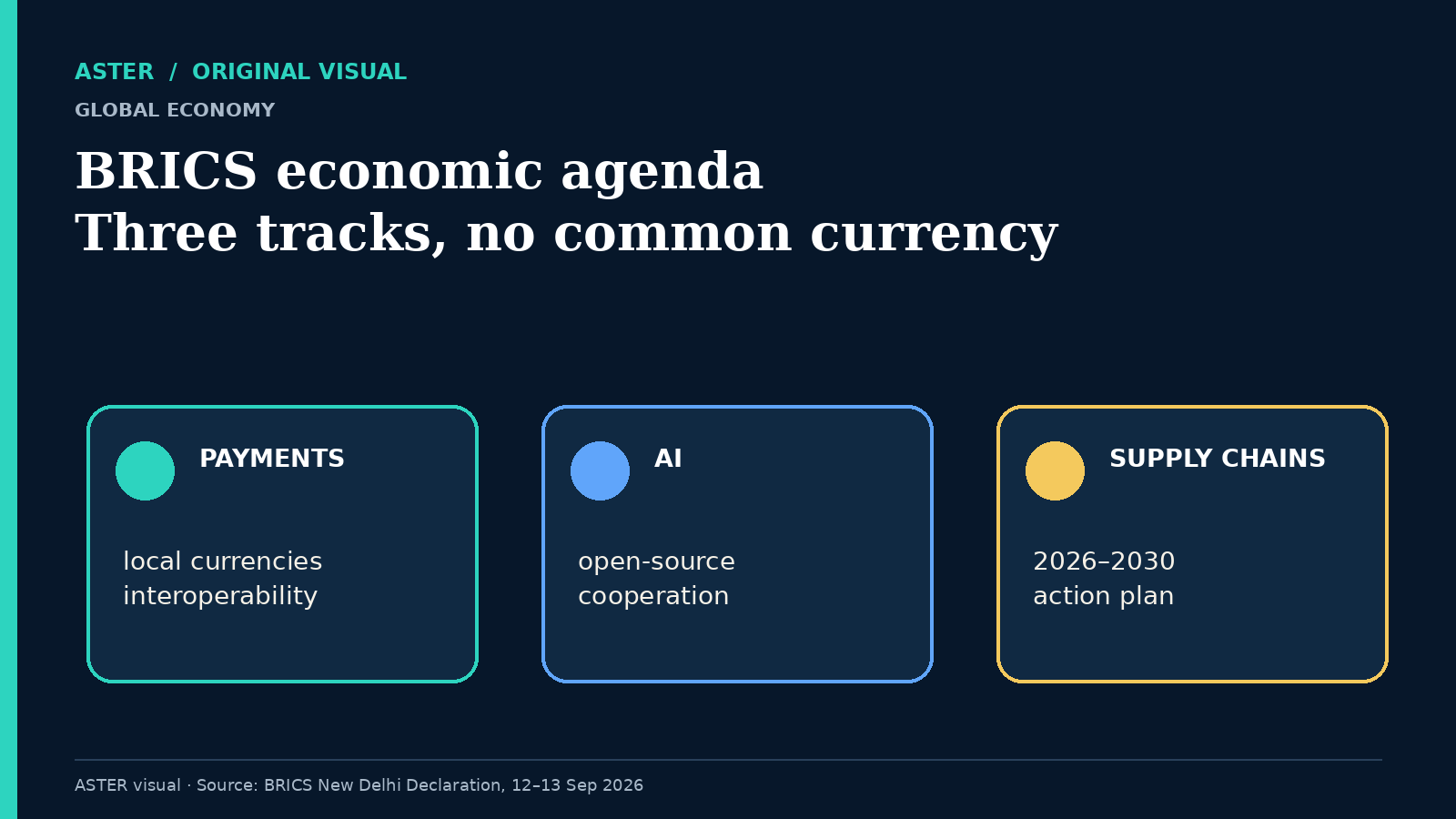 ASTER / ORIGINAL VISUAL

GLOBAL ECONOMY

BRICS economic agenda
Three tracks, no common currency

PAYMENTS

local currencies
interoperability

AI

open-source
cooperation

SUPPLY CHAINS

2026–2030
action plan

ASTER visual · Source: BRICS New Delhi Declaration, 12–13 Sep 2026